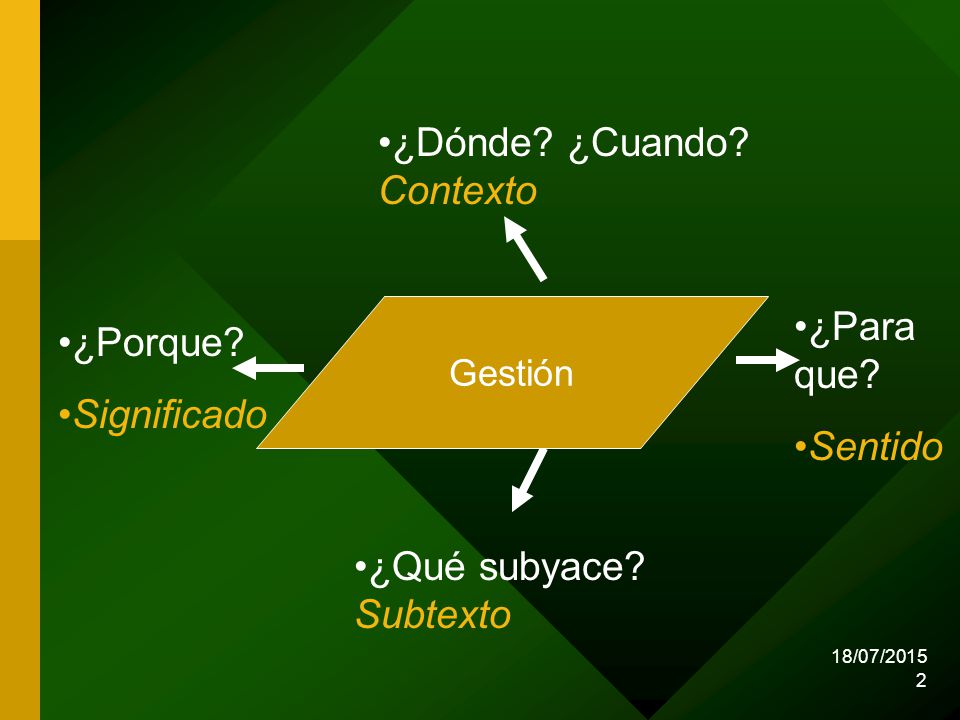 •¿Dónde? ¿Cuando?
Contexto

•¿Porque?

•Significado

Gestión

•¿Para que?

•Sentido

•¿Qué subyace?
Subtexto

18/07/2015
2